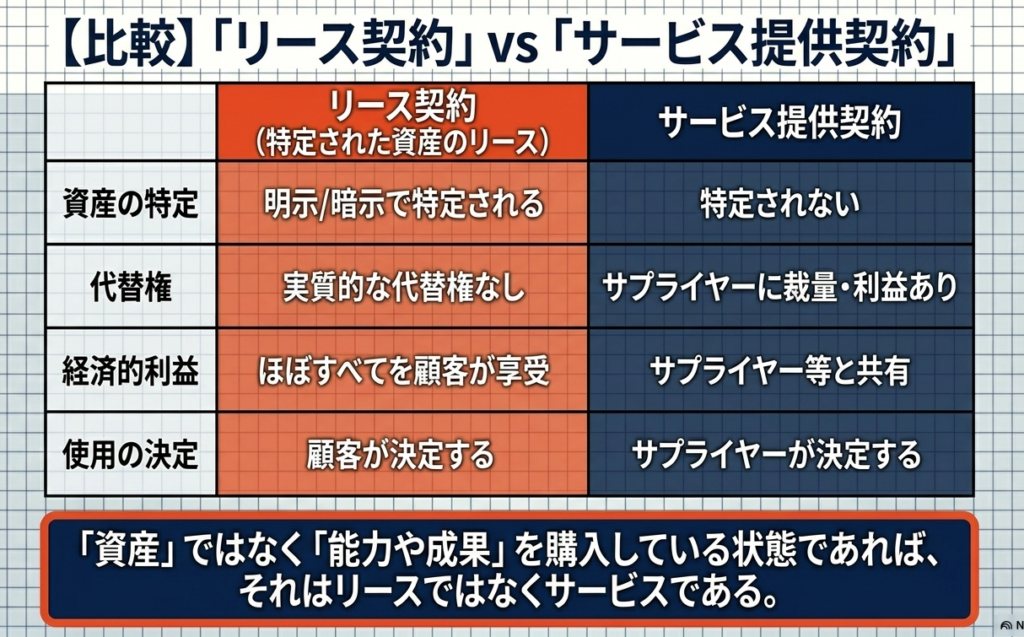 【比較】「リース契約」vs「サービス提供契約」

| | リース契約（特定された資産のリース） | サービス提供契約 |
|---|---|---|
| 資産の特定 | 明示/暗示で特定される | 特定されない |
| 代替権 | 実質的な代替権なし | サプライヤーに裁量・利益あり |
| 経済的利益 | ほぼすべてを顧客が享受 | サプライヤー等と共有 |
| 使用の決定 | 顧客が決定する | サプライヤーが決定する |

「資産」ではなく「能力や成果」を購入している状態であれば、それはリースではなくサービスである。

N